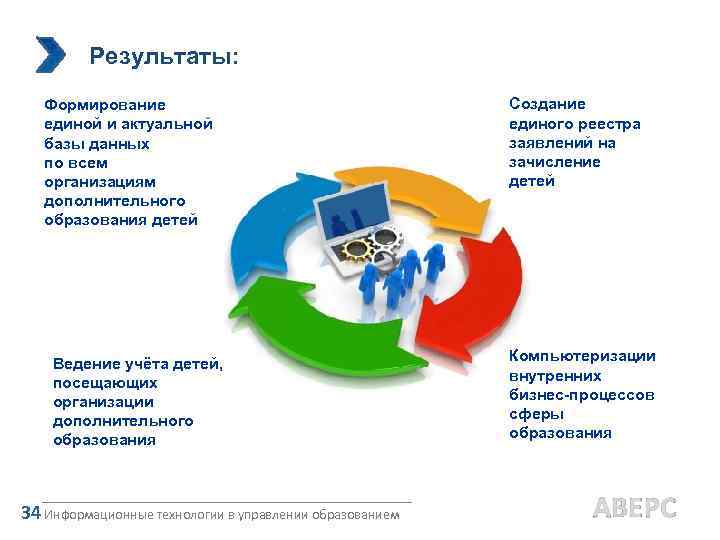 Результаты:

Формирование единой и актуальной базы данных по всем организациям дополнительного образования детей

Создание единого реестра заявлений на зачисление детей

Ведение учёта детей, посещающих организации дополнительного образования

Компьютеризации внутренних бизнес-процессов сферы образования

34 Информационные технологии в управлении образованием

АВЕРС